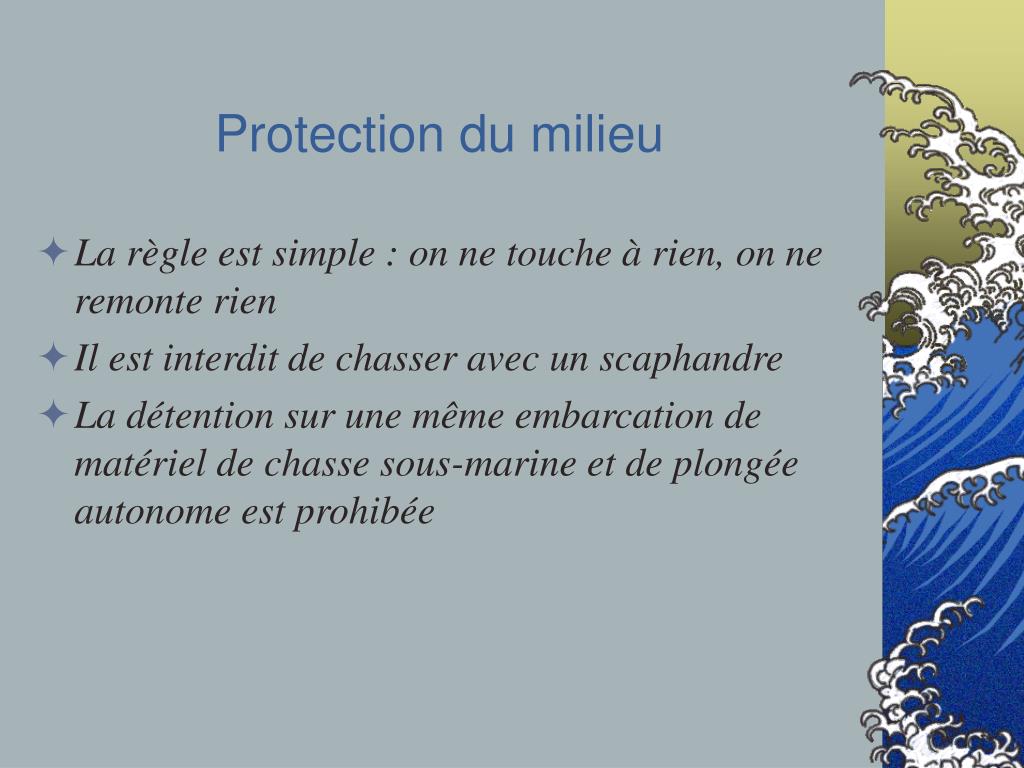 Protection du milieu

✦ La règle est simple : on ne touche à rien, on ne remonte rien

✦ Il est interdit de chasser avec un scaphandre

✦ La détention sur une même embarcation de matériel de chasse sous-marine et de plongée autonome est prohibée